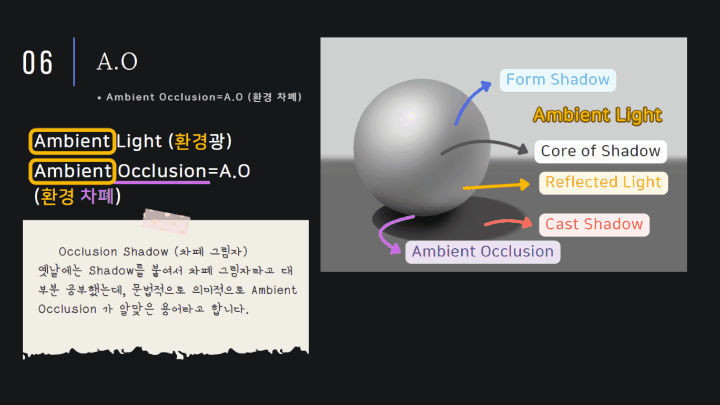 06

A.O

• Ambient Occlusion=A.O (환경 차폐)

Ambient Light (환경광)
Ambient Occlusion=A.O
(환경 차폐)

Occlusion Shadow (차폐 그림자)
옛날에는 Shadow를 붙여서 차폐 그림자라고 대부분 공부했는데, 문법적으로 의미적으로 Ambient Occlusion 가 알맞은 용어라고 합니다.

Form Shadow

Ambient Light

Core of Shadow

Reflected Light

Cast Shadow

Ambient Occlusion